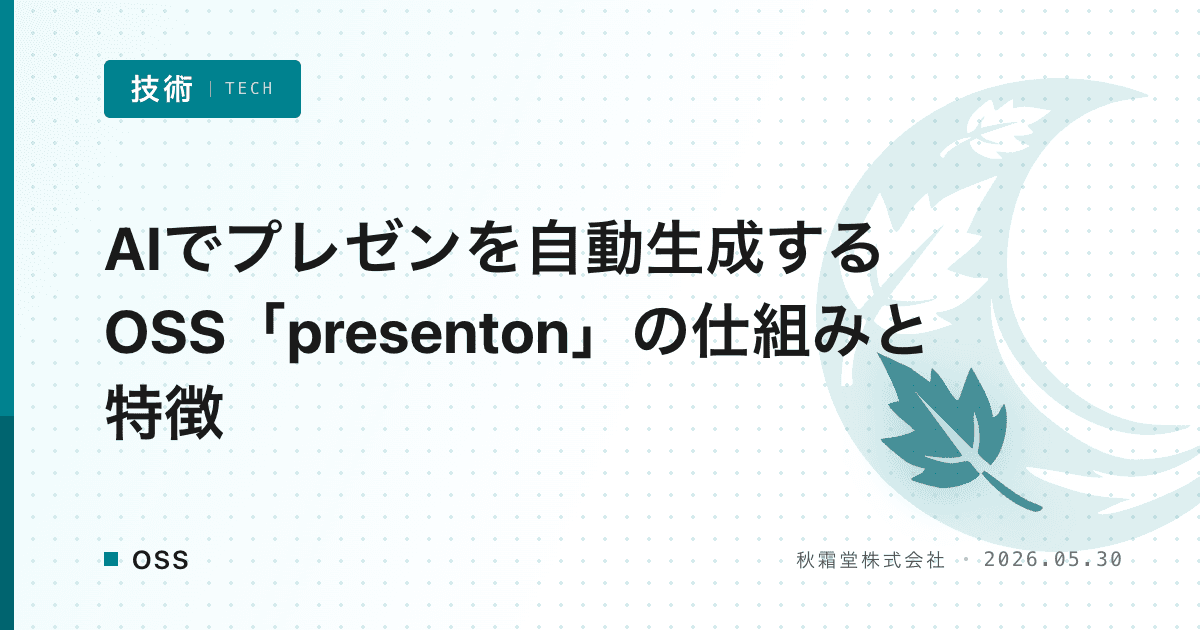 技術 | TECH

AIでプレゼンを自動生成するOSS「presenton」の仕組みと特徴

OSS

秋霜堂株式会社 · 2026.05.30